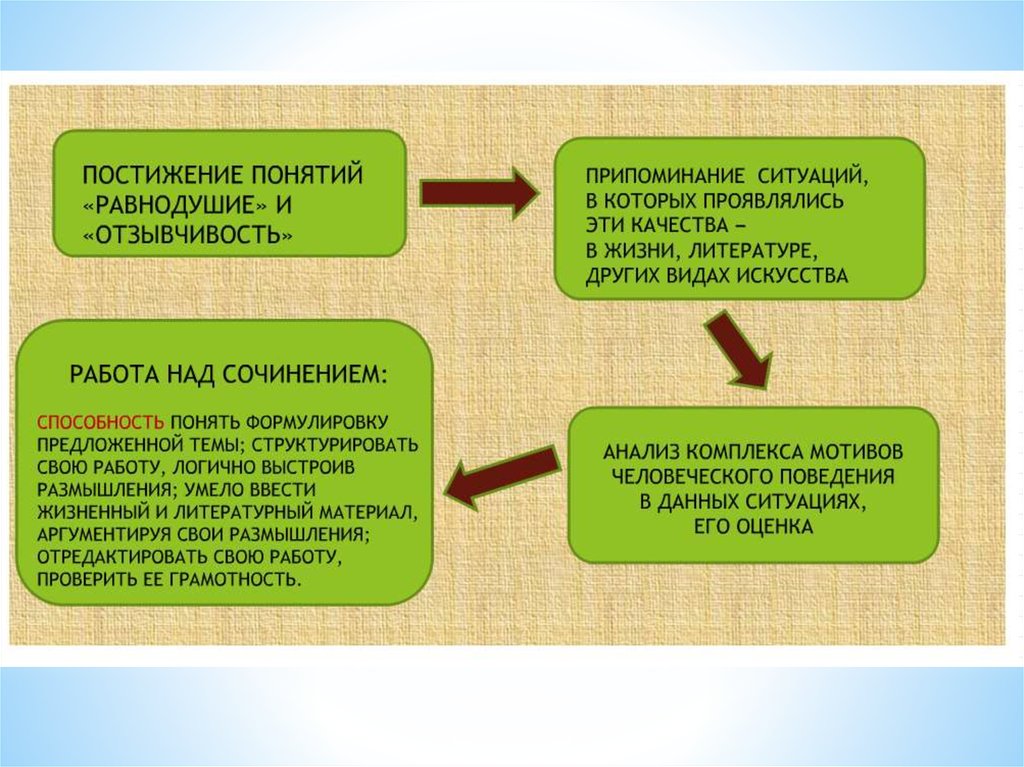 ПОСТИЖЕНИЕ ПОНЯТИЙ «РАВНОДУШИЕ» И «ОТЗЫВЧИВОСТЬ»

ПРИПОМИНАНИЕ СИТУАЦИЙ, В КОТОРЫХ ПРОЯВЛЯЛИСЬ ЭТИ КАЧЕСТВА – В ЖИЗНИ, ЛИТЕРАТУРЕ, ДРУГИХ ВИДАХ ИСКУССТВА

АНАЛИЗ КОМПЛЕКСА МОТИВОВ ЧЕЛОВЕЧЕСКОГО ПОВЕДЕНИЯ В ДАННЫХ СИТУАЦИЯХ, ЕГО ОЦЕНКА

РАБОТА НАД СОЧИНЕНИЕМ:

СПОСОБНОСТЬ ПОНЯТЬ ФОРМУЛИРОВКУ ПРЕДЛОЖЕННОЙ ТЕМЫ; СТРУКТУРИРОВАТЬ СВОЮ РАБОТУ, ЛОГИЧНО ВЫСТРОИВ РАЗМЫШЛЕНИЯ; УМЕЛО ВВЕСТИ ЖИЗНЕННЫЙ И ЛИТЕРАТУРНЫЙ МАТЕРИАЛ, АРГУМЕНТИРУЯ СВОИ РАЗМЫШЛЕНИЯ; ОТРЕДАКТИРОВАТЬ СВОЮ РАБОТУ, ПРОВЕРИТЬ ЕЕ ГРАМОТНОСТЬ.